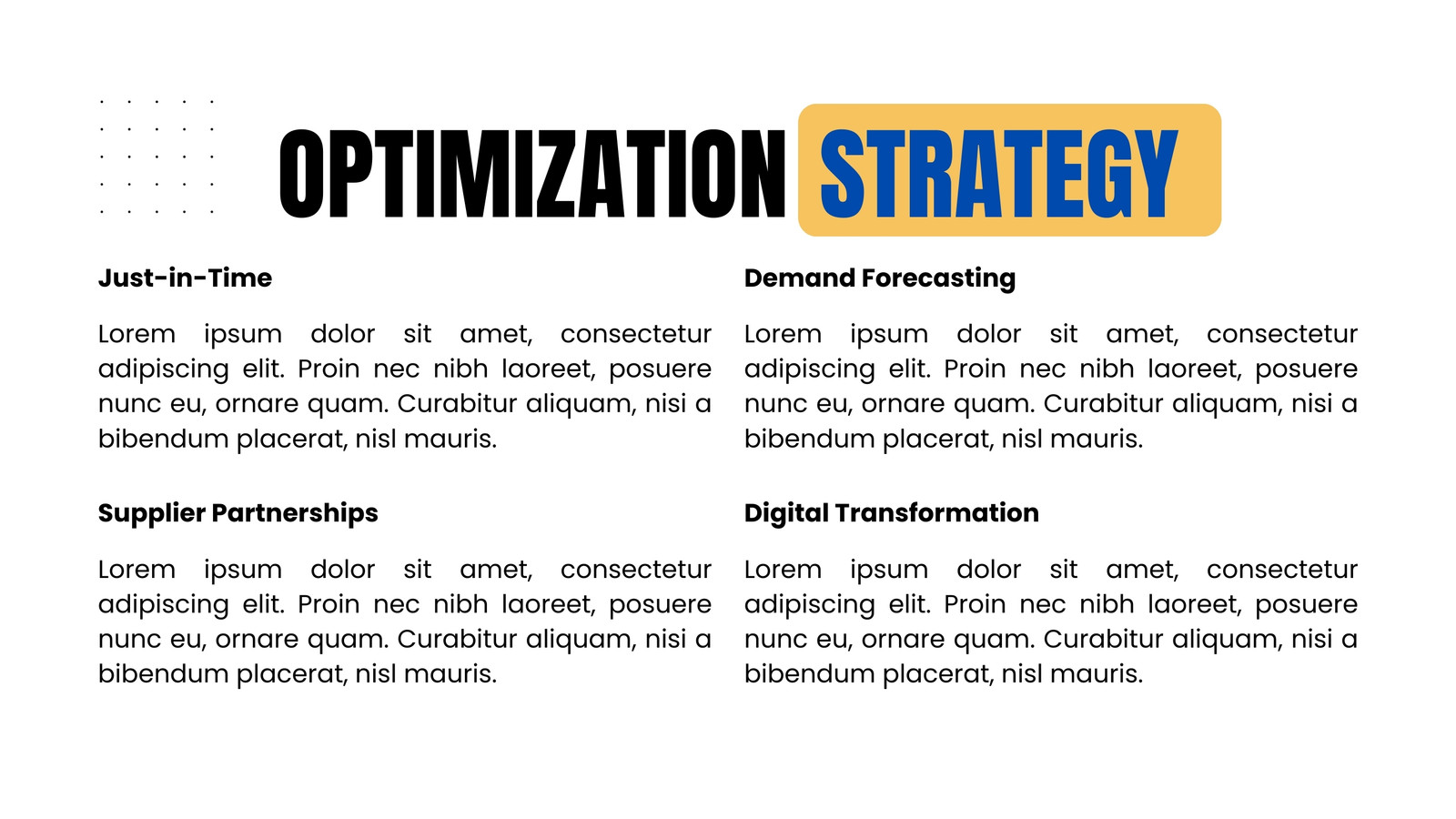 OPTIMIZATION STRATEGY

Just-in-Time

Lorem ipsum dolor sit amet, consectetur adipiscing elit. Proin nec nibh laoreet, posuere nunc eu, ornare quam. Curabitur aliquam, nisi a bibendum placerat, nisl mauris.

Supplier Partnerships

Lorem ipsum dolor sit amet, consectetur adipiscing elit. Proin nec nibh laoreet, posuere nunc eu, ornare quam. Curabitur aliquam, nisi a bibendum placerat, nisl mauris.

Demand Forecasting

Lorem ipsum dolor sit amet, consectetur adipiscing elit. Proin nec nibh laoreet, posuere nunc eu, ornare quam. Curabitur aliquam, nisi a bibendum placerat, nisl mauris.

Digital Transformation

Lorem ipsum dolor sit amet, consectetur adipiscing elit. Proin nec nibh laoreet, posuere nunc eu, ornare quam. Curabitur aliquam, nisi a bibendum placerat, nisl mauris.